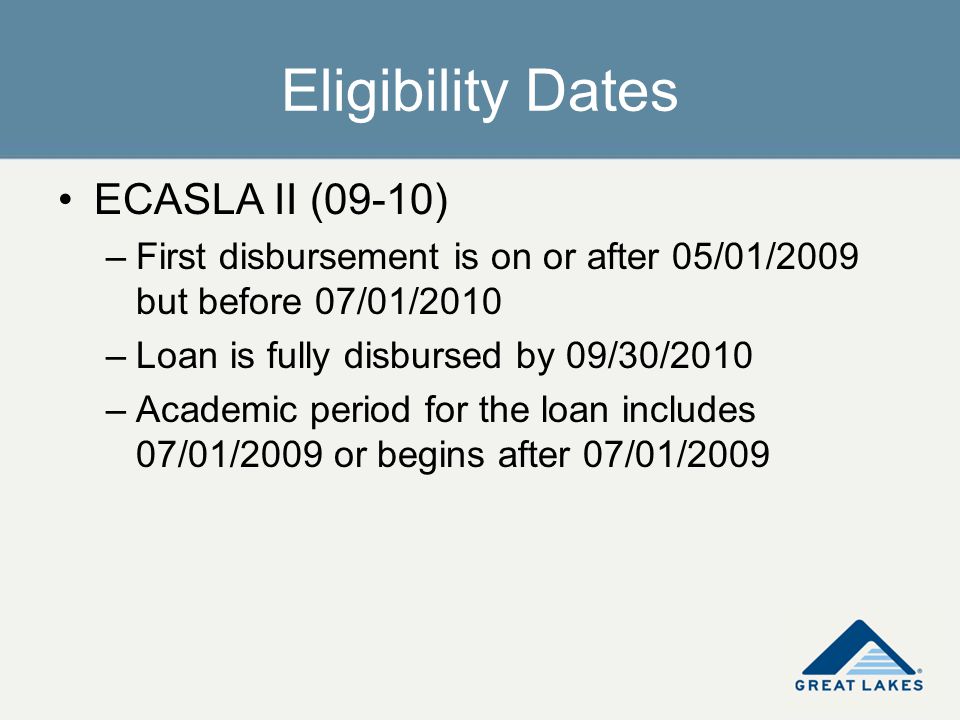 Eligibility Dates

• ECASLA II (09-10)

– First disbursement is on or after 05/01/2009 but before 07/01/2010

– Loan is fully disbursed by 09/30/2010

– Academic period for the loan includes 07/01/2009 or begins after 07/01/2009

GREAT LAKES